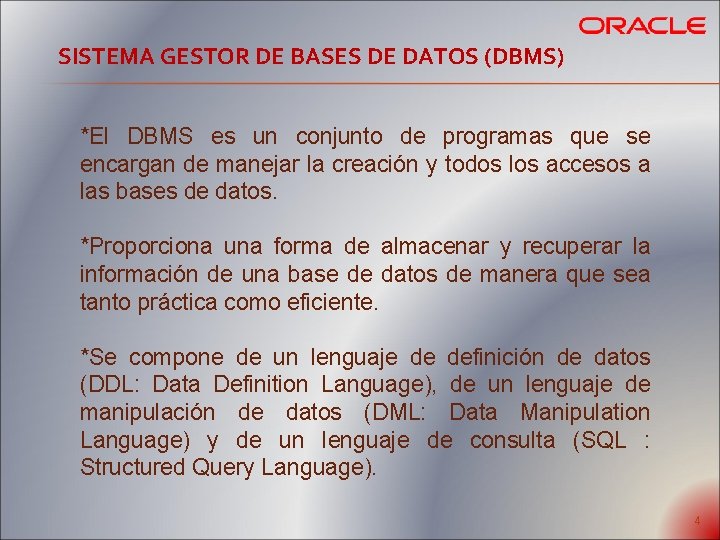 ORACLE

SISTEMA GESTOR DE BASES DE DATOS (DBMS)

*El DBMS es un conjunto de programas que se encargan de manejar la creación y todos los accesos a las bases de datos.

*Proporciona una forma de almacenar y recuperar la información de una base de datos de manera que sea tanto práctica como eficiente.

*Se compone de un lenguaje de definición de datos (DDL: Data Definition Language), de un lenguaje de manipulación de datos (DML: Data Manipulation Language) y de un lenguaje de consulta (SQL : Structured Query Language).

4